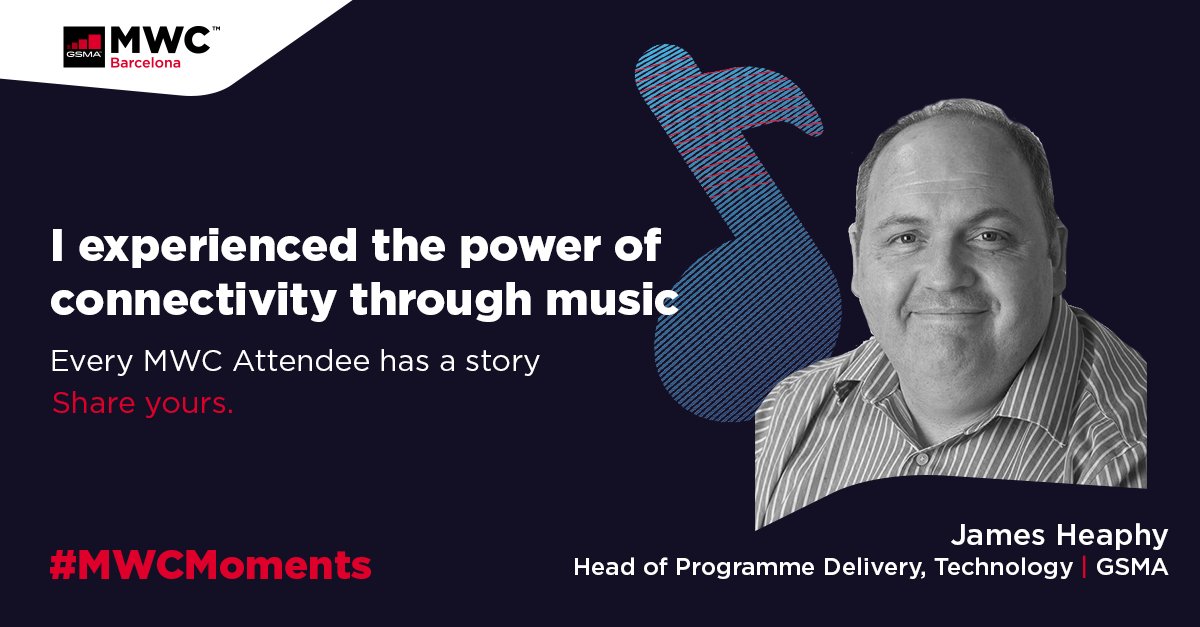 GSMA MWC™
Barcelona

I experienced the power of connectivity through music

Every MWC Attendee has a story

Share yours.

#MWCMoments

James Heaphy

Head of Programme Delivery, Technology | GSMA